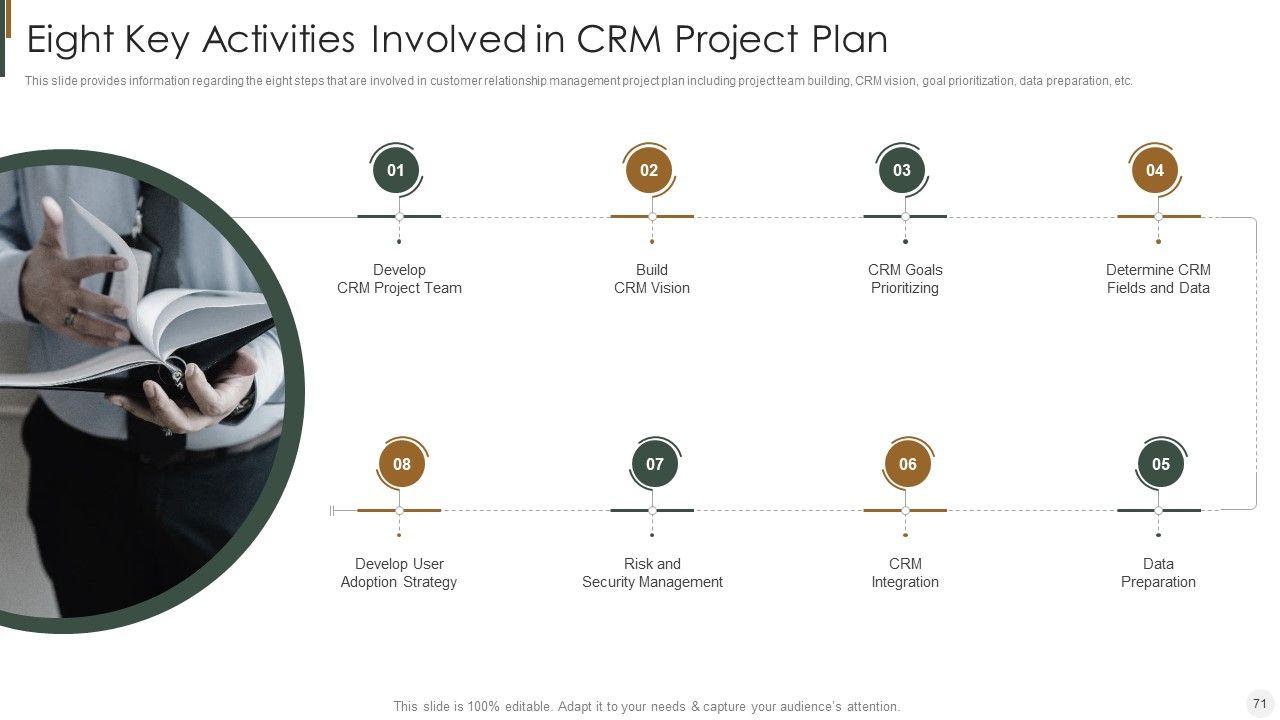 Eight Key Activities Involved in CRM Project Plan

This slide provides information regarding the eight steps that are involved in customer relationship management project plan including project team building, CRM vision, goal prioritization, data preparation, etc.

01

Develop CRM Project Team

02

Build CRM Vision

03

CRM Goals Prioritizing

04

Determine CRM Fields and Data

08

Develop User Adoption Strategy

07

Risk and Security Management

06

CRM Integration

05

Data Preparation

This slide is 100% editable. Adapt it to your needs & capture your audience's attention.

71